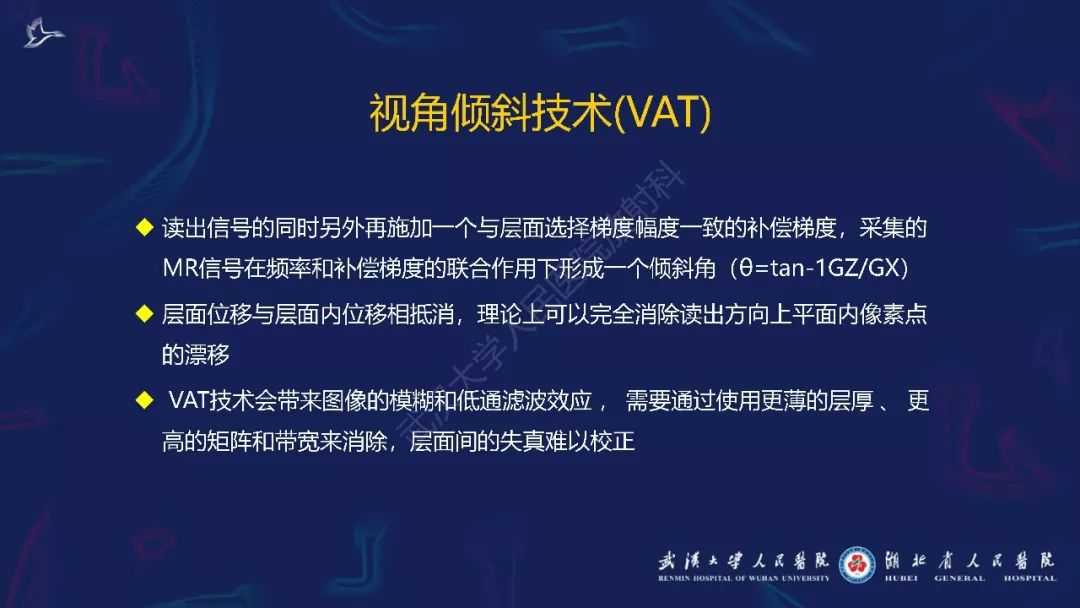 视角倾斜技术(VAT)

◆ 读出信号的同时另外再施加一个与层面选择梯度幅度一致的补偿梯度，采集的MR信号在频率和补偿梯度的联合作用下形成一个倾斜角（θ=tan-1GZ/GX）

◆ 层面位移与层面内位移相抵消，理论上可以完全消除读出方向上平面内像素点的漂移

◆ VAT技术会带来图像的模糊和低通滤波效应， 需要通过使用更薄的层厚 、 更高的矩阵和带宽来消除，层面间的失真难以校正

武汉大学人民医院放射科

武汉大学人民医院 RENMIN HOSPITAL OF WUHAN UNIVERSITY 湖北省人民医院 HUBEI GENERAL HOSPITAL